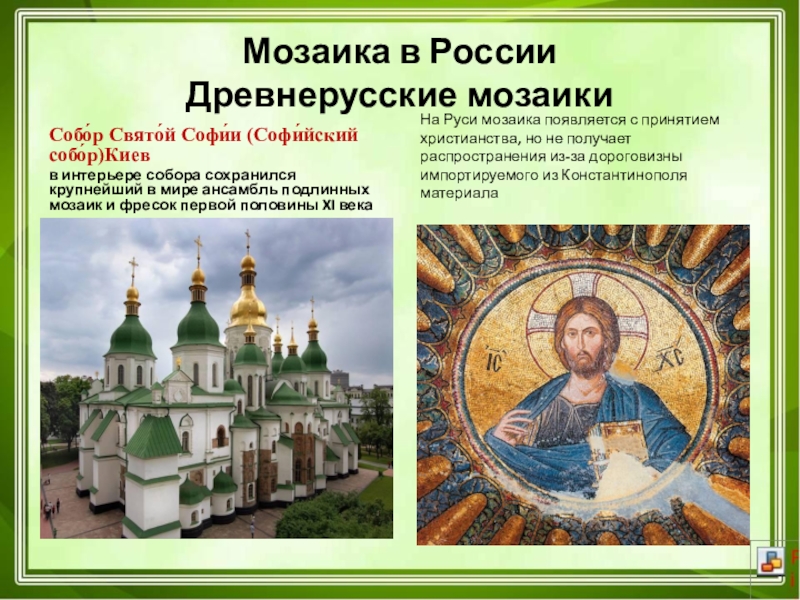 Мозаика в России
Древнерусские мозаики

Собо́р Свято́й Софи́и (Софи́йский собо́р)Киев

в интерьере собора сохранился крупнейший в мире ансамбль подлинных мозаик и фресок первой половины XI века

На Руси мозаика появляется с принятием христианства, но не получает распространения из-за дороговизны импортируемого из Константинополя материала

IC XC